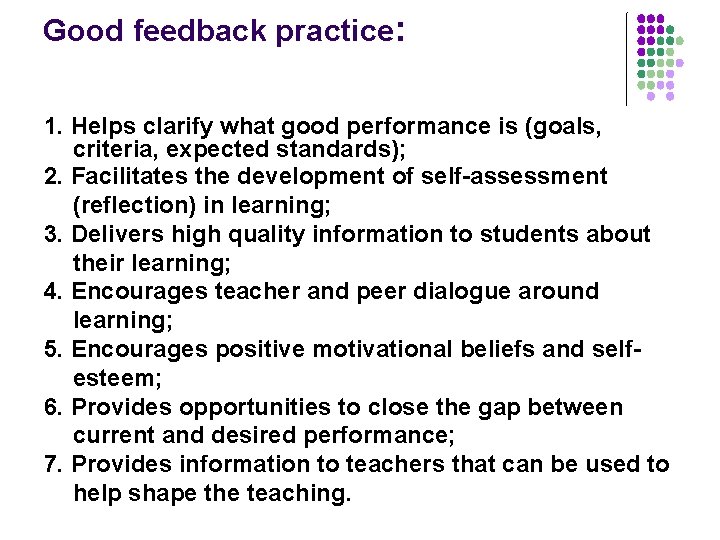 Good feedback practice:

1. Helps clarify what good performance is (goals, criteria, expected standards);
2. Facilitates the development of self-assessment (reflection) in learning;
3. Delivers high quality information to students about their learning;
4. Encourages teacher and peer dialogue around learning;
5. Encourages positive motivational beliefs and self-esteem;
6. Provides opportunities to close the gap between current and desired performance;
7. Provides information to teachers that can be used to help shape the teaching.